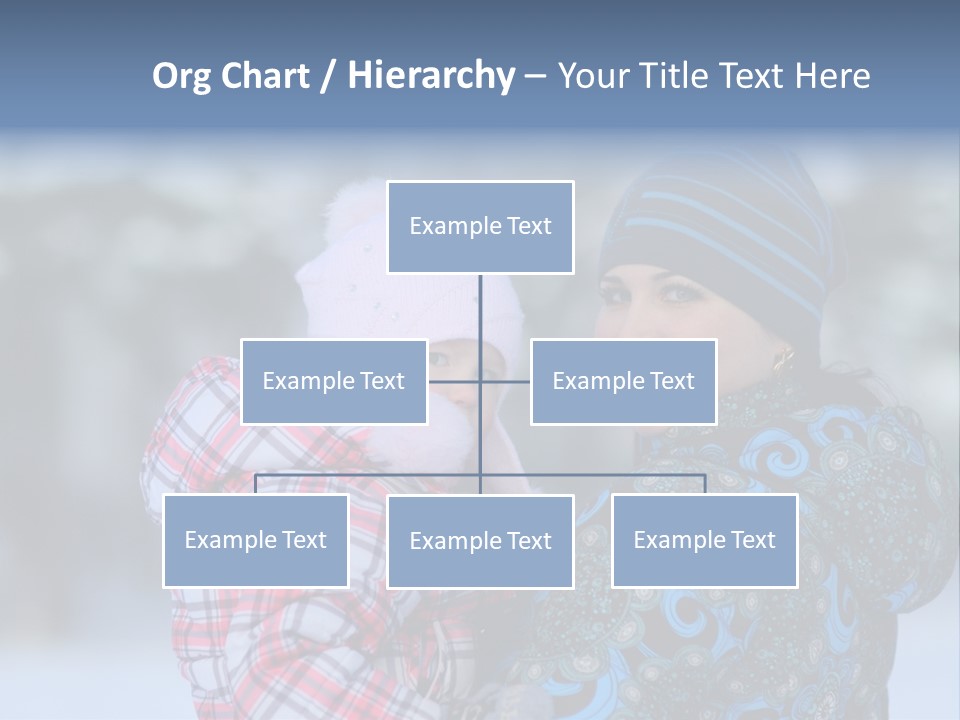 Org Chart / Hierarchy – Your Title Text Here

Example Text

Example Text

Example Text

Example Text

Example Text

Example Text